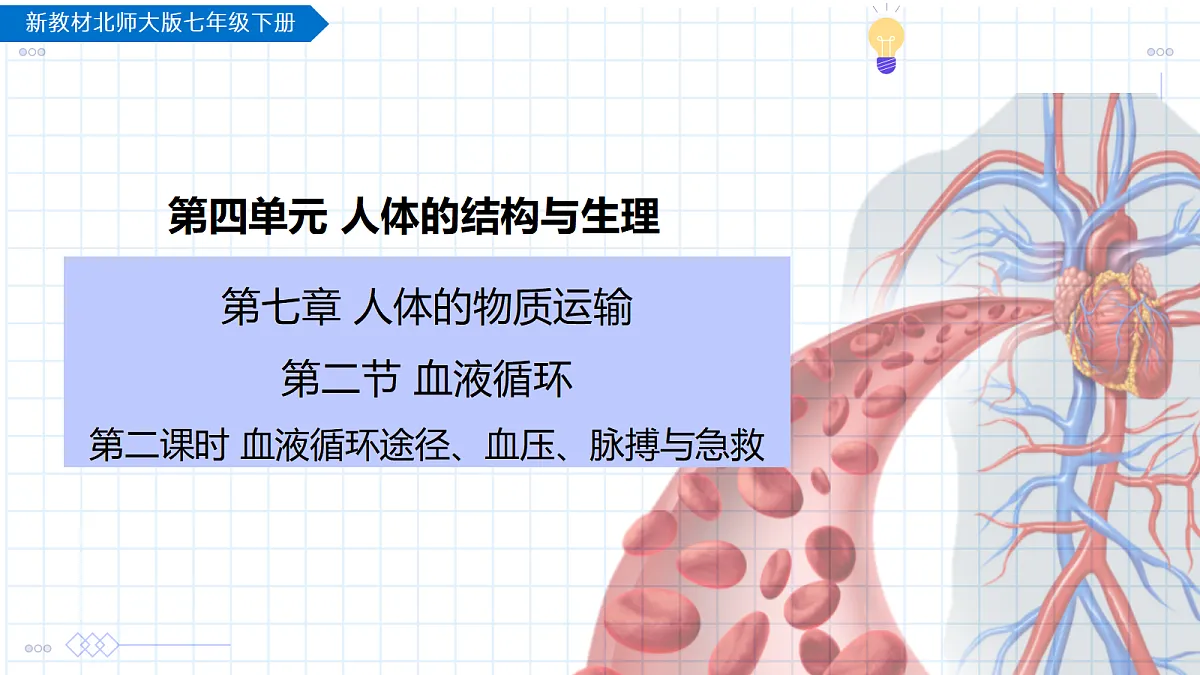 新教材北师大版七年级下册

第四单元 人体的结构与生理

第七章 人体的物质运输

第二节 血液循环

第二课时 血液循环途径、血压、脉搏与急救